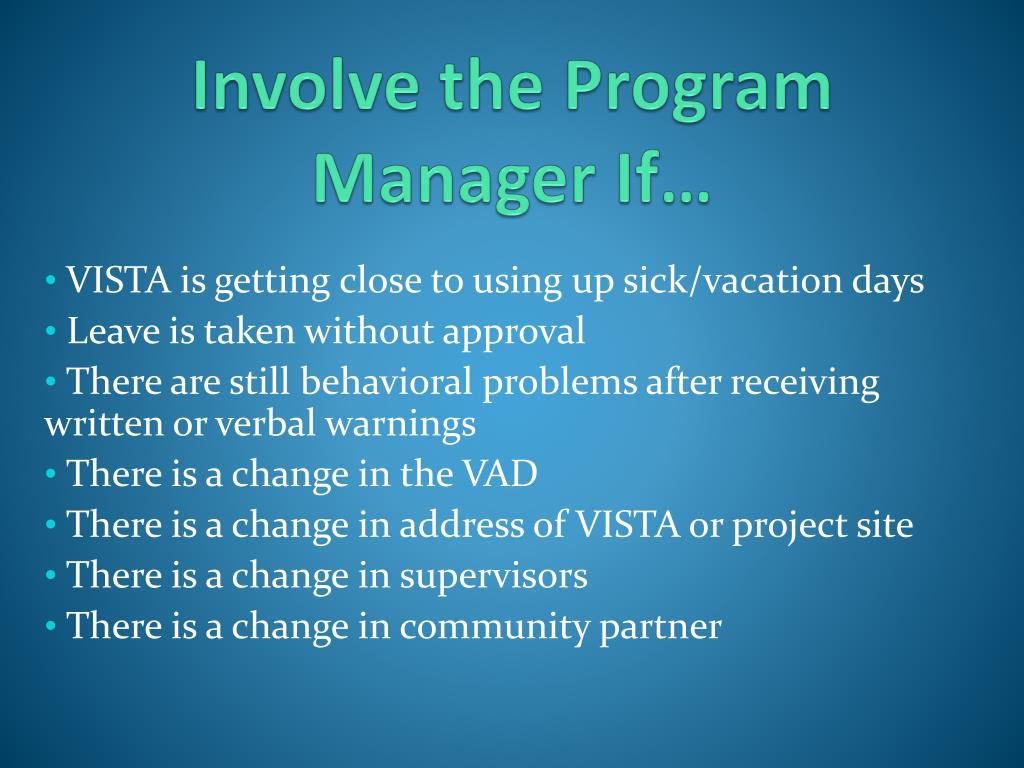 Involve the Program Manager If…

• VISTA is getting close to using up sick/vacation days
• Leave is taken without approval
• There are still behavioral problems after receiving written or verbal warnings
• There is a change in the VAD
• There is a change in address of VISTA or project site
• There is a change in supervisors
• There is a change in community partner